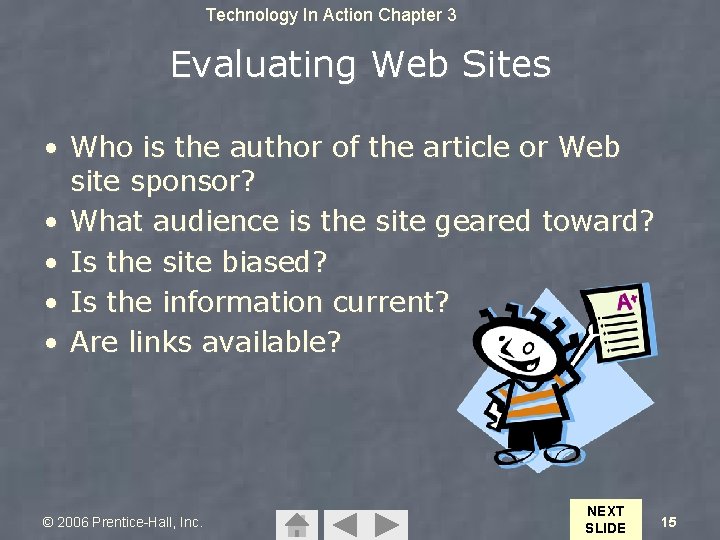 Technology In Action Chapter 3

Evaluating Web Sites

• Who is the author of the article or Web site sponsor?
• What audience is the site geared toward?
• Is the site biased?
• Is the information current?
• Are links available?

A+

© 2006 Prentice-Hall, Inc.

NEXT SLIDE

15